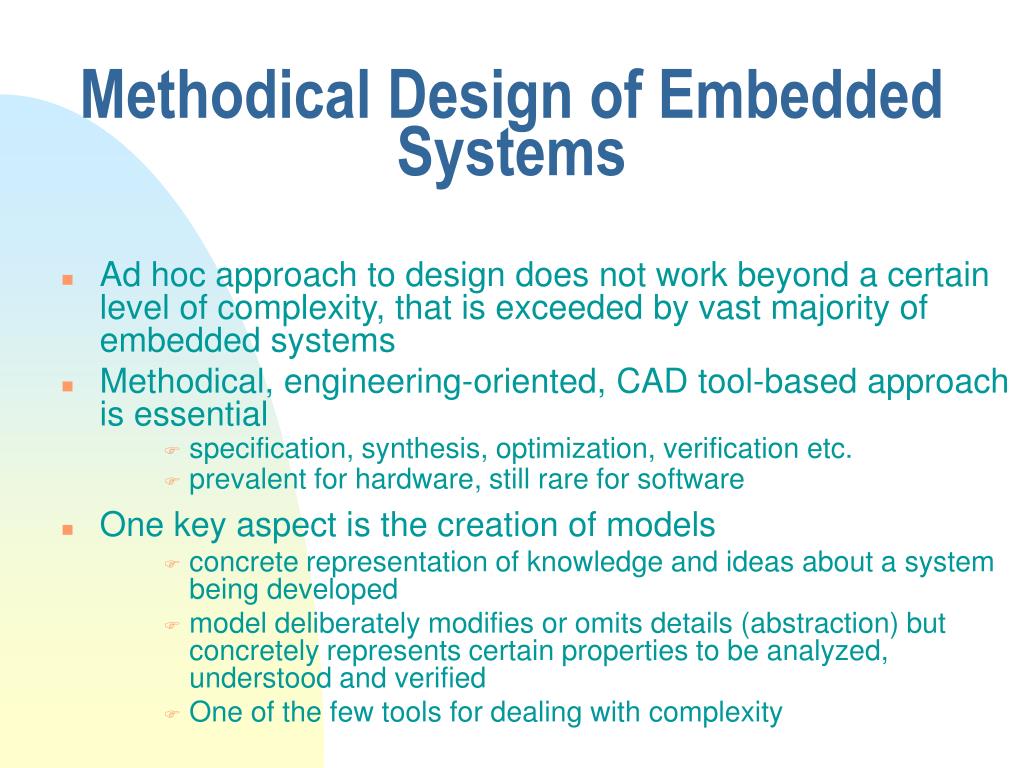 Methodical Design of Embedded Systems

- Ad hoc approach to design does not work beyond a certain level of complexity, that is exceeded by vast majority of embedded systems
- Methodical, engineering-oriented, CAD tool-based approach is essential
  - specification, synthesis, optimization, verification etc.
  - prevalent for hardware, still rare for software
- One key aspect is the creation of models
  - concrete representation of knowledge and ideas about a system being developed
  - model deliberately modifies or omits details (abstraction) but concretely represents certain properties to be analyzed, understood and verified
  - One of the few tools for dealing with complexity